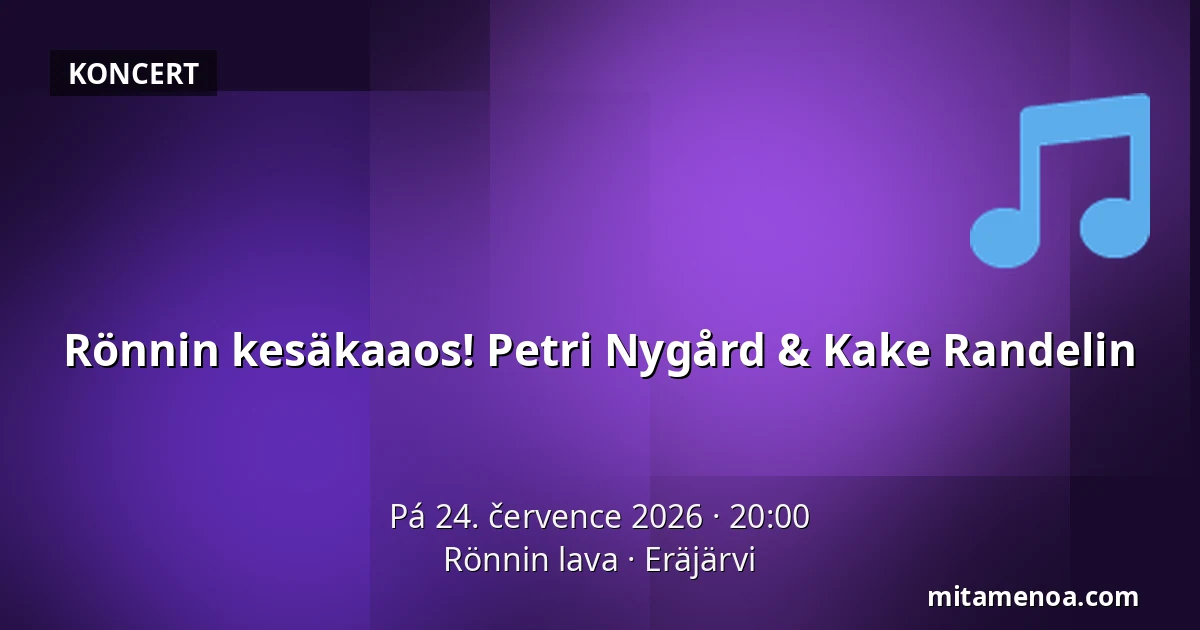 KONCERT

Rönnin kesäkaaos! Petri Nygård & Kake Randelin

Pá 24. července 2026 · 20:00
Rönnin lava · Eräjärvi

mitamenoa.com